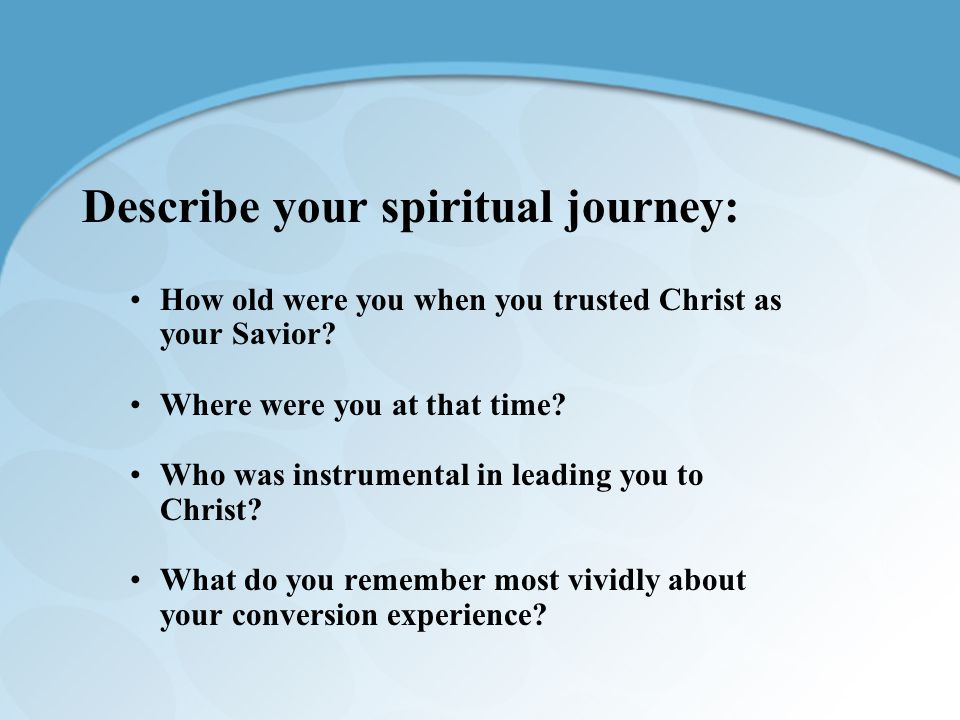 Describe your spiritual journey:

• How old were you when you trusted Christ as your Savior?

• Where were you at that time?

• Who was instrumental in leading you to Christ?

• What do you remember most vividly about your conversion experience?